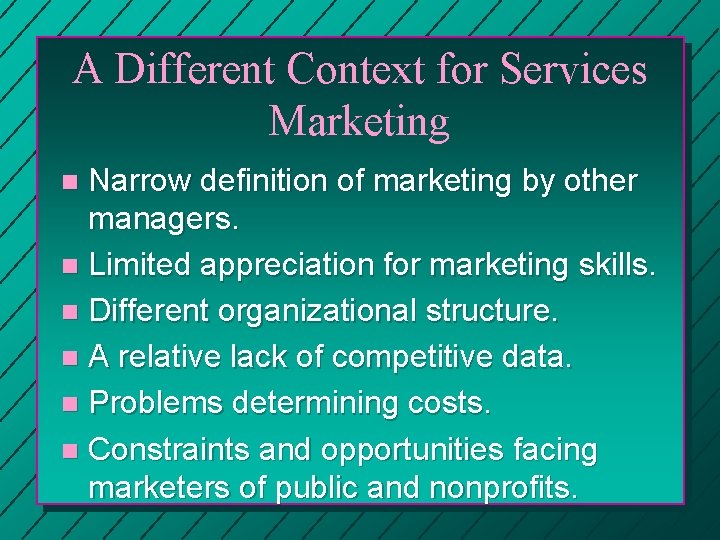 A Different Context for Services Marketing

- Narrow definition of marketing by other managers.
- Limited appreciation for marketing skills.
- Different organizational structure.
- A relative lack of competitive data.
- Problems determining costs.
- Constraints and opportunities facing marketers of public and nonprofits.